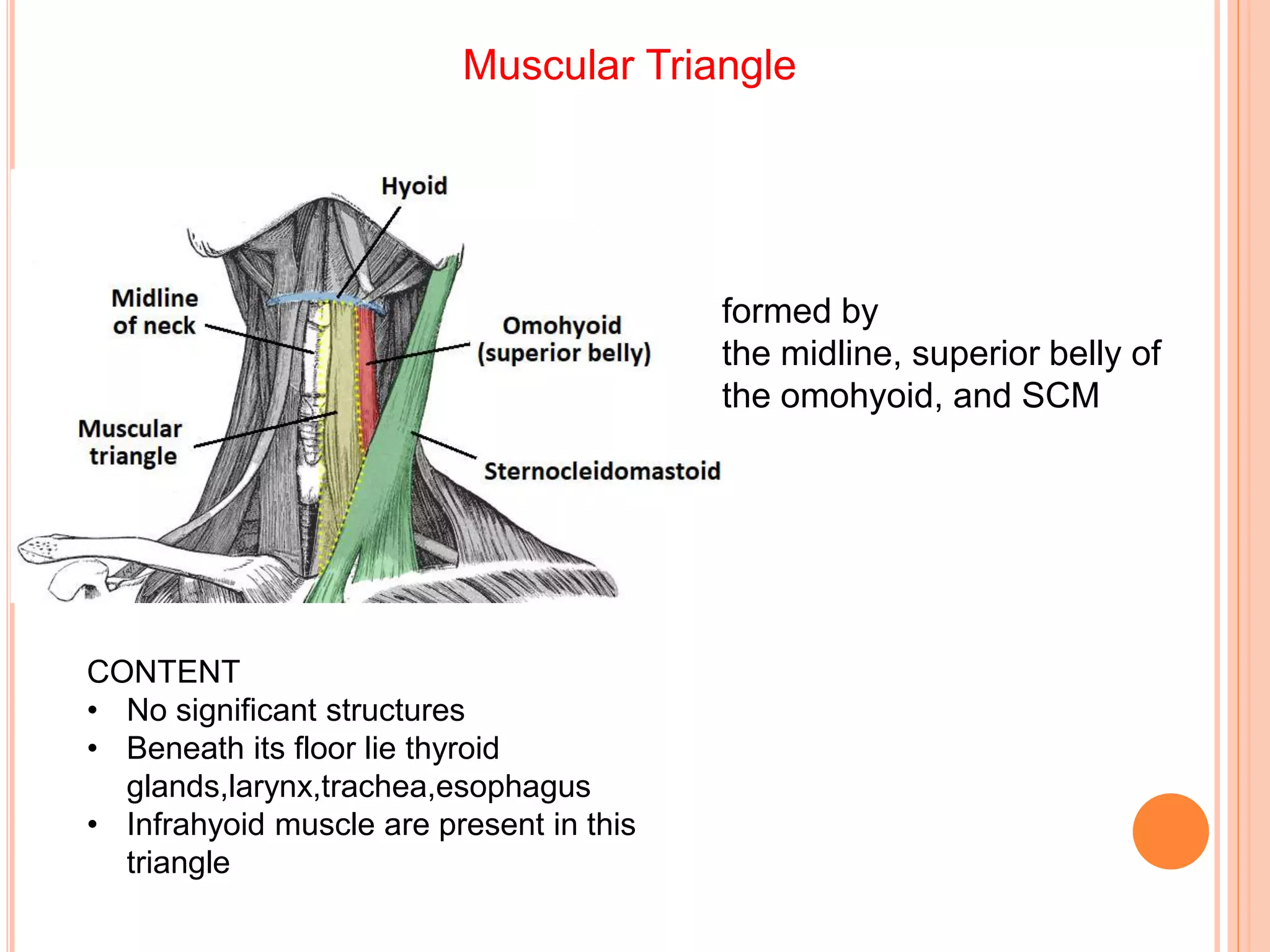 Muscular Triangle

Hyoid

Midline of neck

Omohyoid (superior belly)

Muscular triangle

Sternocleidomastoid

formed by
the midline, superior belly of the omohyoid, and SCM

CONTENT
• No significant structures
• Beneath its floor lie thyroid glands,larynx,trachea,esophagus
• Infrahyoid muscle are present in this triangle